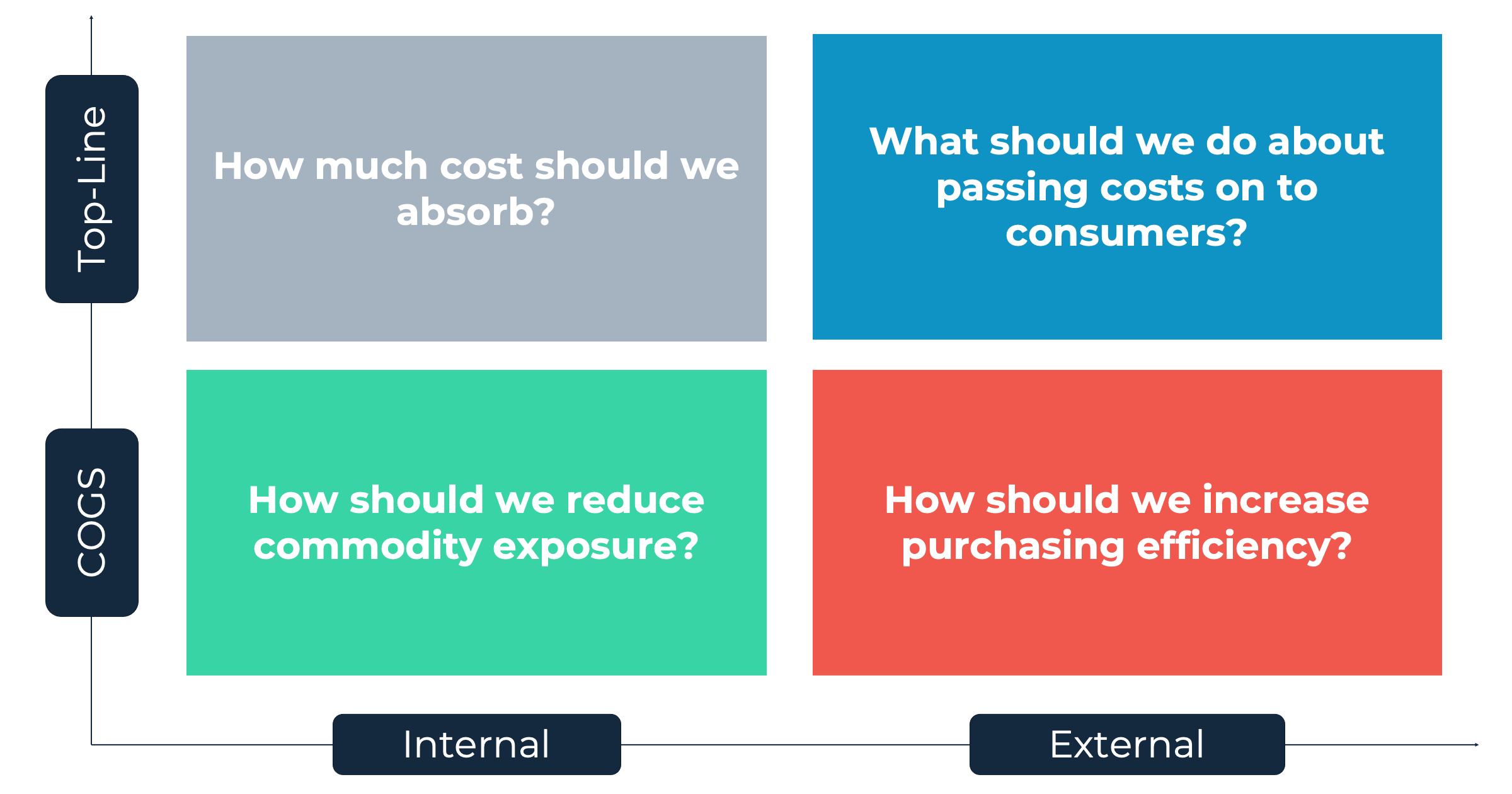 Top-Line

How much cost should we absorb?

What should we do about passing costs on to consumers?

COGS

How should we reduce commodity exposure?

How should we increase purchasing efficiency?

Internal

External